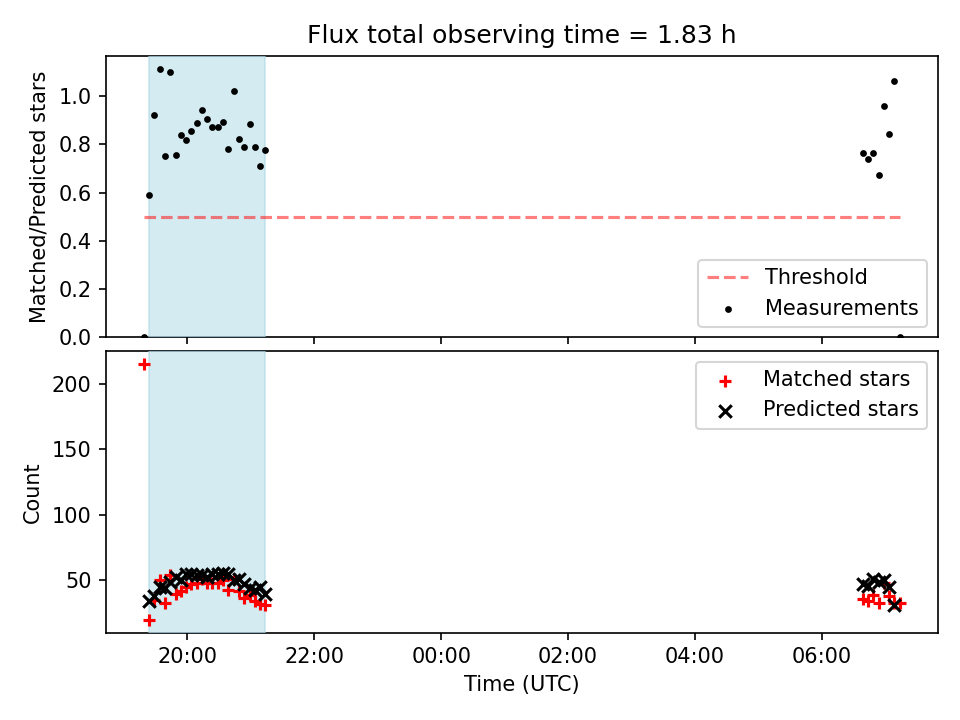 Flux total observing time = 1.83 h

Matched/Predicted stars

1.0
0.8
0.6
0.4
0.2
0.0

Threshold
Measurements

Count

200
150
100
50

Matched stars
Predicted stars

20:00
22:00
00:00
02:00
04:00
06:00

Time (UTC)